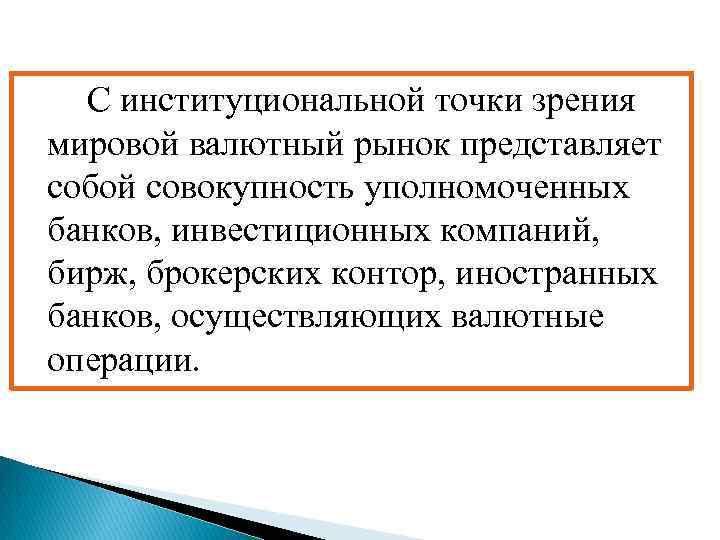 С институциональной точки зрения мировой валютный рынок представляет собой совокупность уполномоченных банков, инвестиционных компаний, бирж, брокерских контор, иностранных банков, осуществляющих валютные операции.